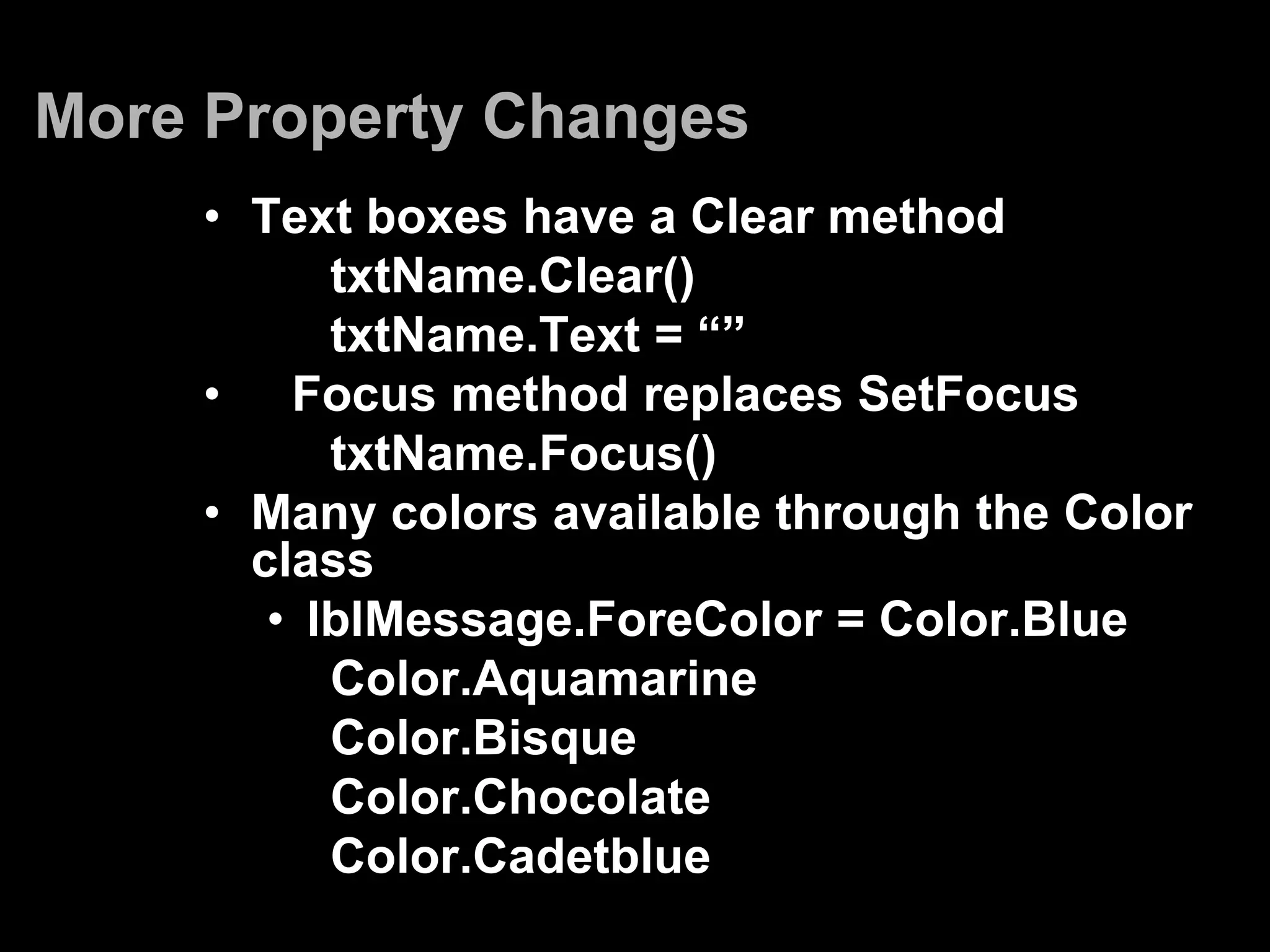 More Property Changes

• Text boxes have a Clear method

txtName.Clear()

txtName.Text = “”

• Focus method replaces SetFocus

txtName.Focus()

• Many colors available through the Color class

• lblMessage.ForeColor = Color.Blue

Color.Aquamarine

Color.Bisque

Color.Chocolate

Color.Cadetblue